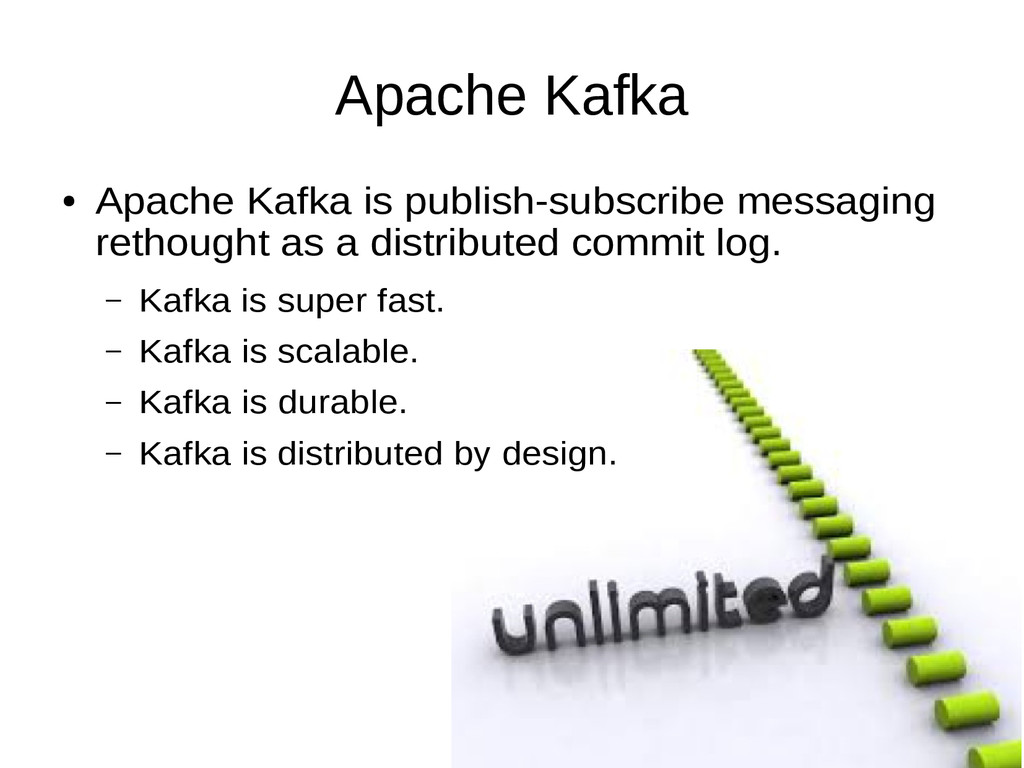 Apache Kafka

● Apache Kafka is publish-subscribe messaging rethought as a distributed commit log.

– Kafka is super fast.

– Kafka is scalable.

– Kafka is durable.

– Kafka is distributed by design.

unlimited